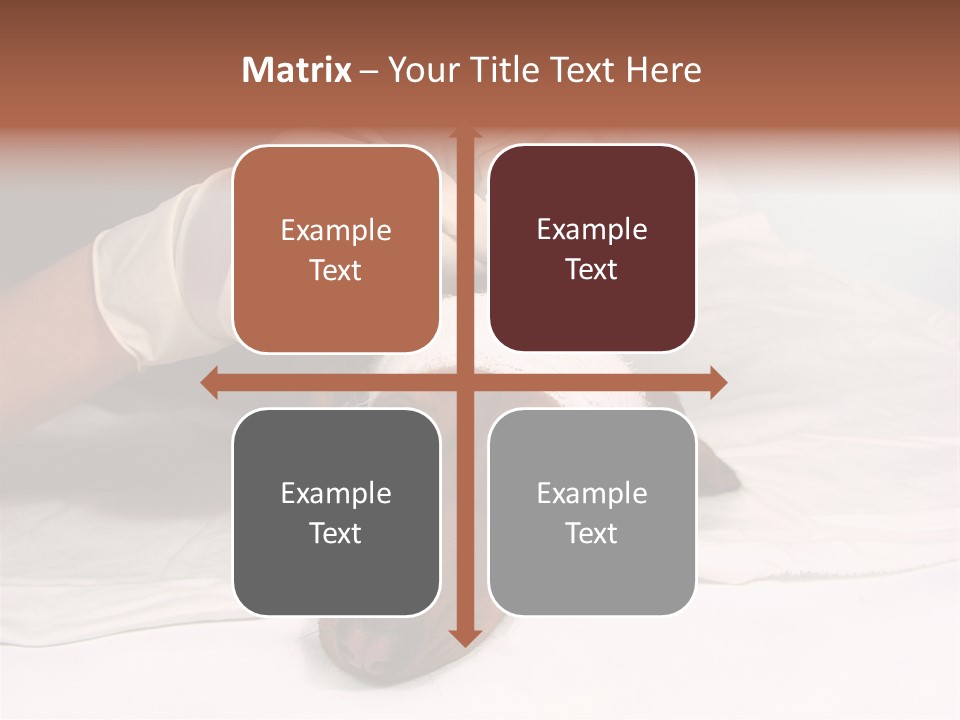 Matrix – Your Title Text Here

Example Text

Example Text

Example Text

Example Text